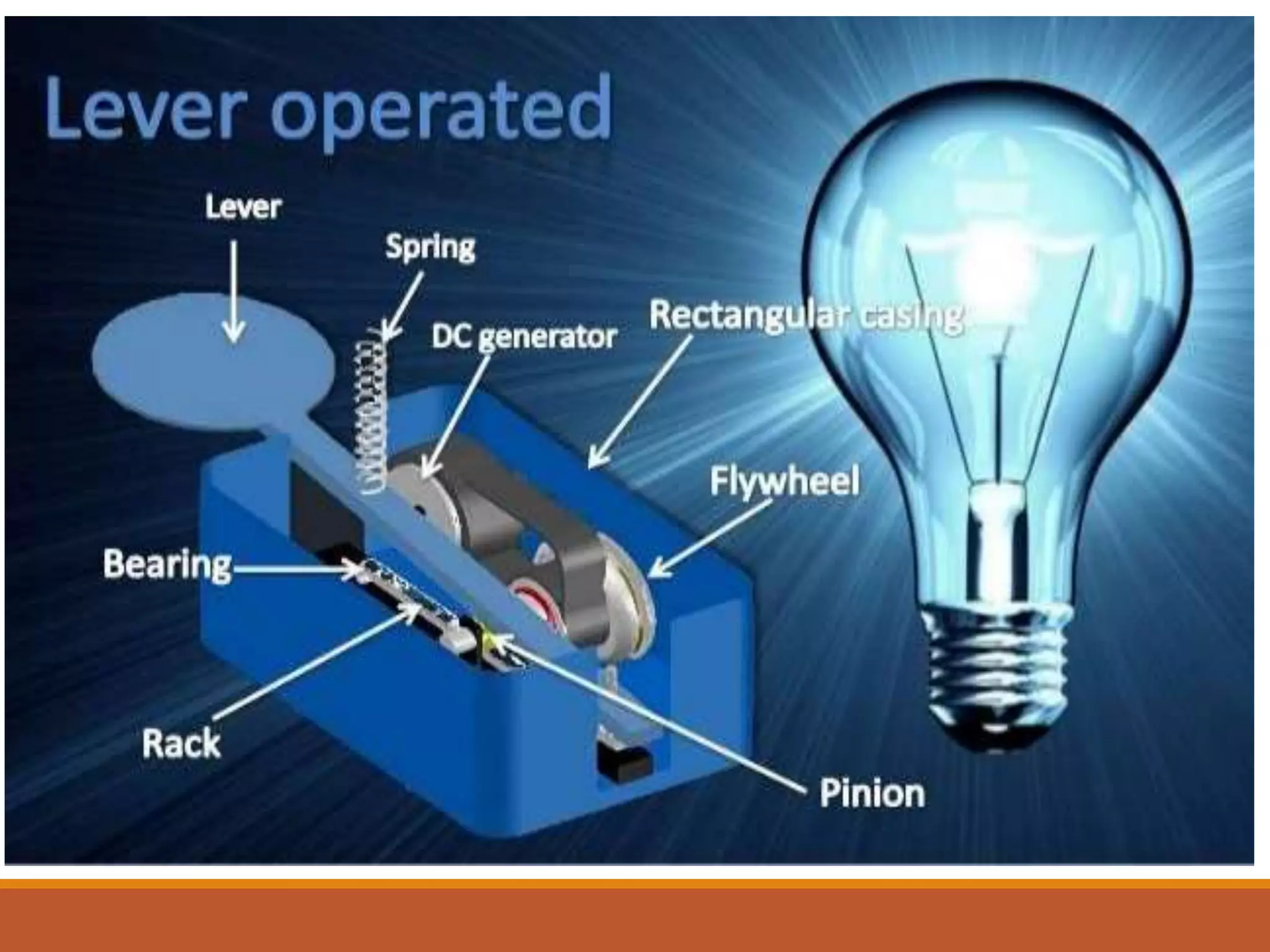 Lever operated

Lever

Spring

DC generator

Rectangular casing

Flywheel

Bearing

Rack

Pinion